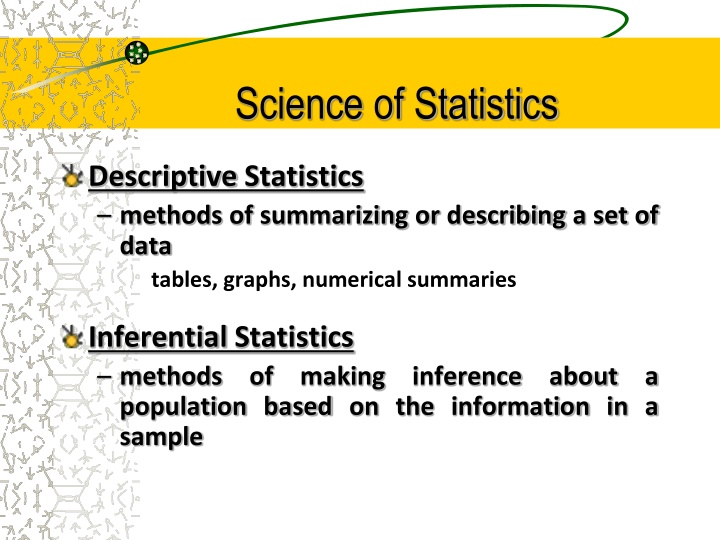 Science of Statistics

Descriptive Statistics

– methods of summarizing or describing a set of data

tables, graphs, numerical summaries

Inferential Statistics

– methods of making inference about a population based on the information in a sample